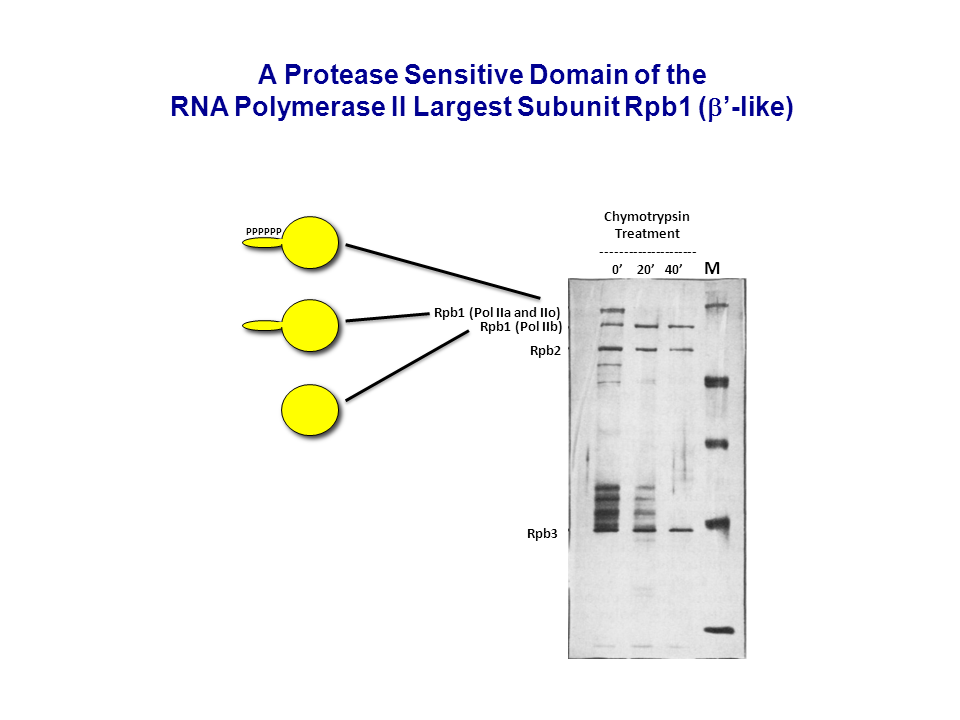 A Protease Sensitive Domain of the
RNA Polymerase II Largest Subunit Rpb1 ($\beta$'-like)

PPPPPP

Chymotrypsin Treatment
--------------------
0' 20' 40' M

Rpb1 (Pol IIa and IIo)
Rpb1 (Pol IIb)
Rpb2
Rpb3